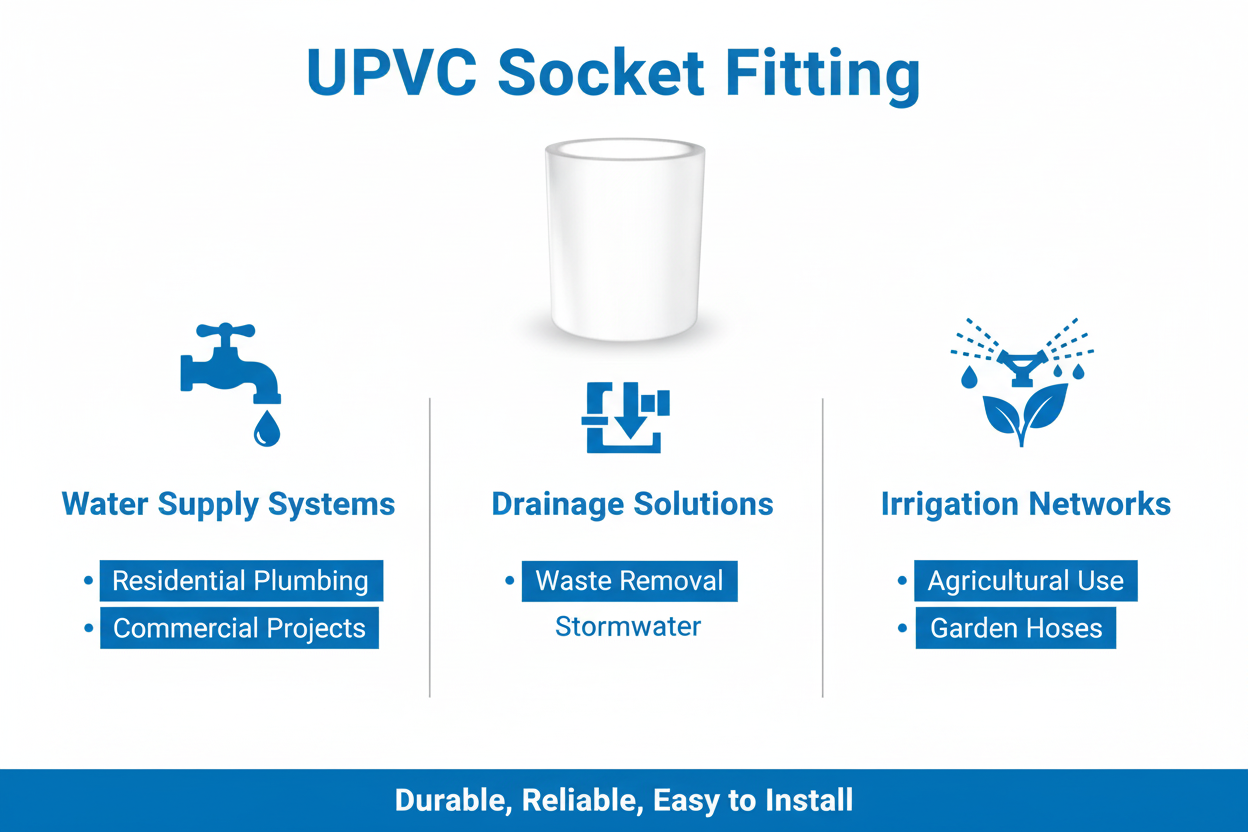 UPVC Socket Fitting

Water Supply Systems

• Residential Plumbing
• Commercial Projects

Drainage Solutions

• Waste Removal
Stormwater

Irrigation Networks

• Agricultural Use
• Garden Hoses

Durable, Reliable, Easy to Install